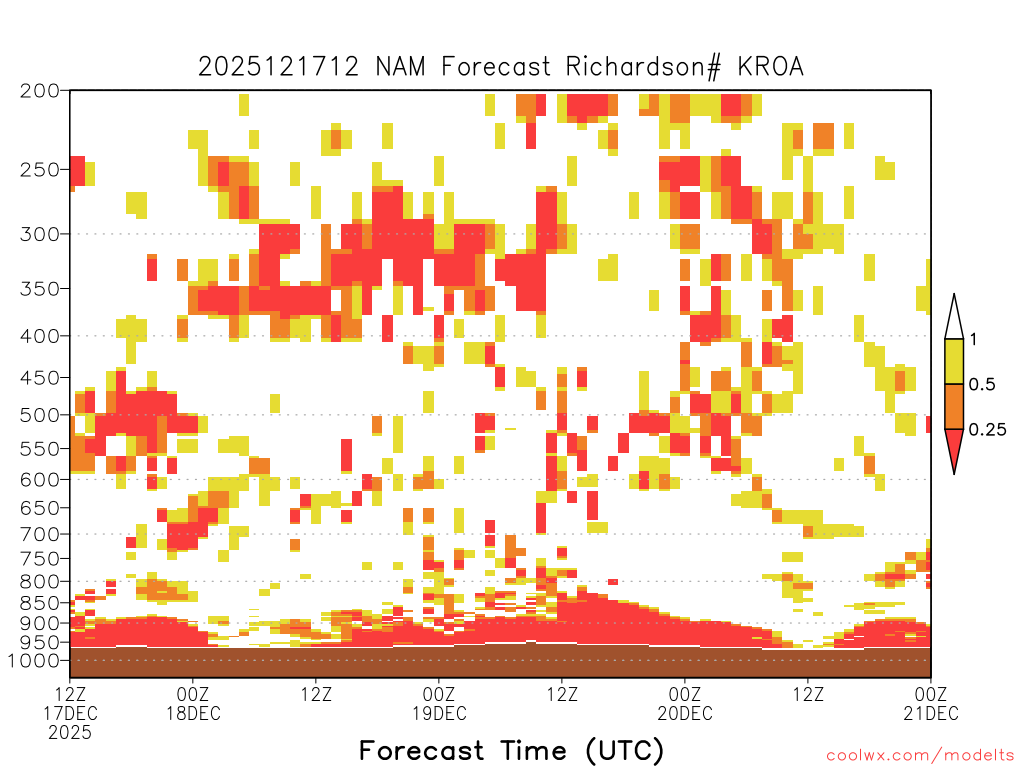 2025121712 NAM Forecast Richardson# KROA

200
250
300
350
400
450
500
550
600
650
700
750
800
850
900
950
1000

1
0.5
0.25

12Z 17DEC 2025
00Z 18DEC
12Z
00Z 19DEC
12Z
00Z 20DEC
12Z
00Z 21DEC

Forecast Time (UTC)

coolwx.com/modelts